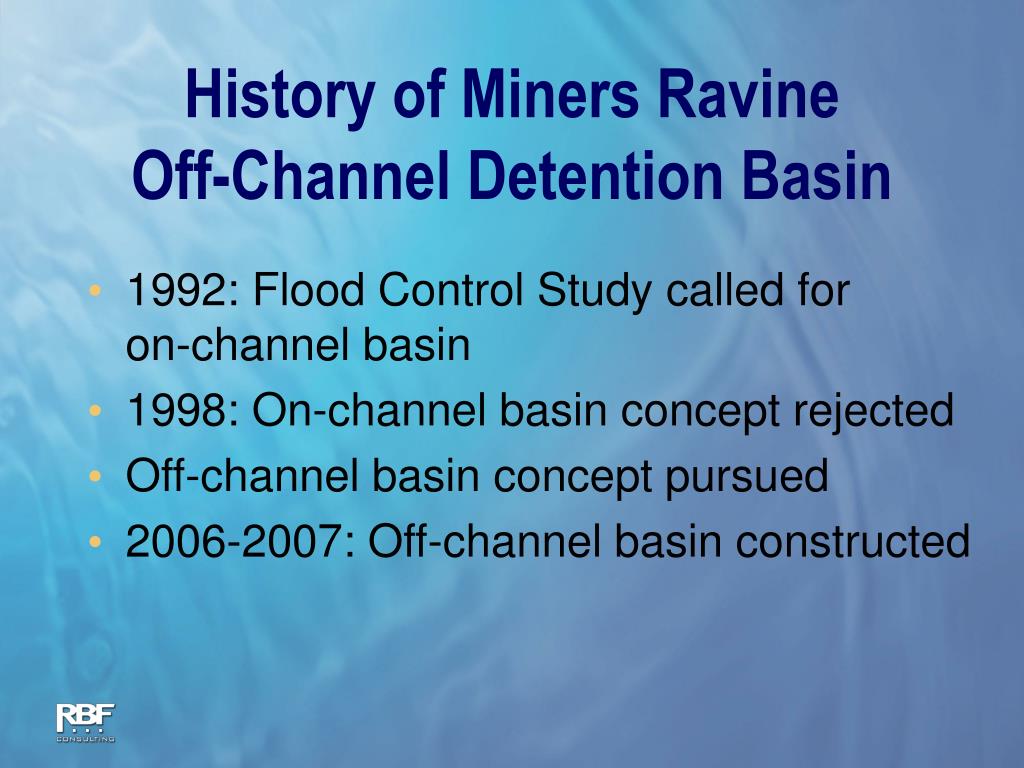 History of Miners Ravine
Off-Channel Detention Basin

• 1992: Flood Control Study called for on-channel basin
• 1998: On-channel basin concept rejected
• Off-channel basin concept pursued
• 2006-2007: Off-channel basin constructed

RBF
CONSULTING